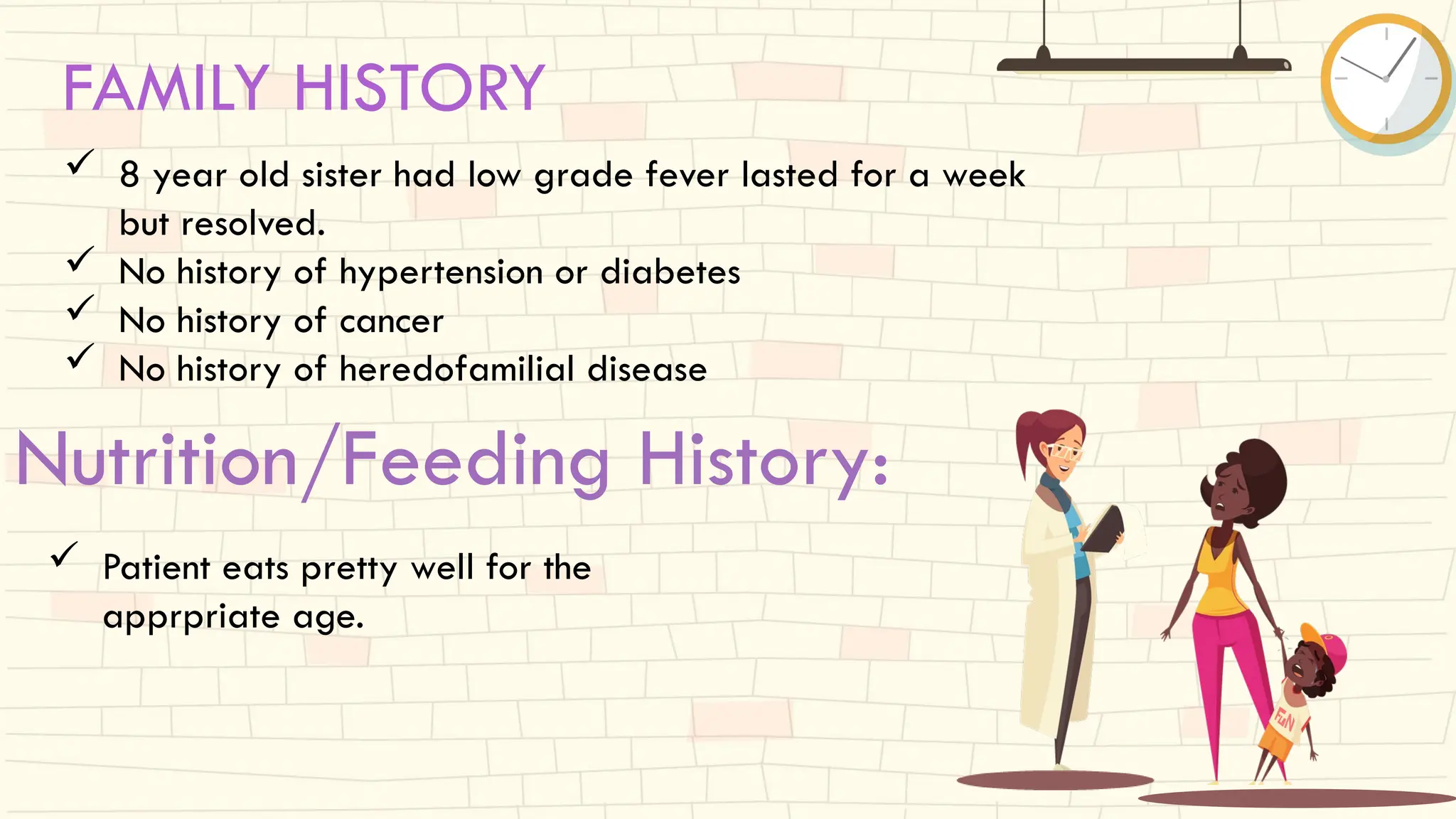 FAMILY HISTORY

✓ 8 year old sister had low grade fever lasted for a week but resolved.

✓ No history of hypertension or diabetes

✓ No history of cancer

✓ No history of heredofamilial disease

Nutrition/Feeding History:

✓ Patient eats pretty well for the apprpriate age.

FUN